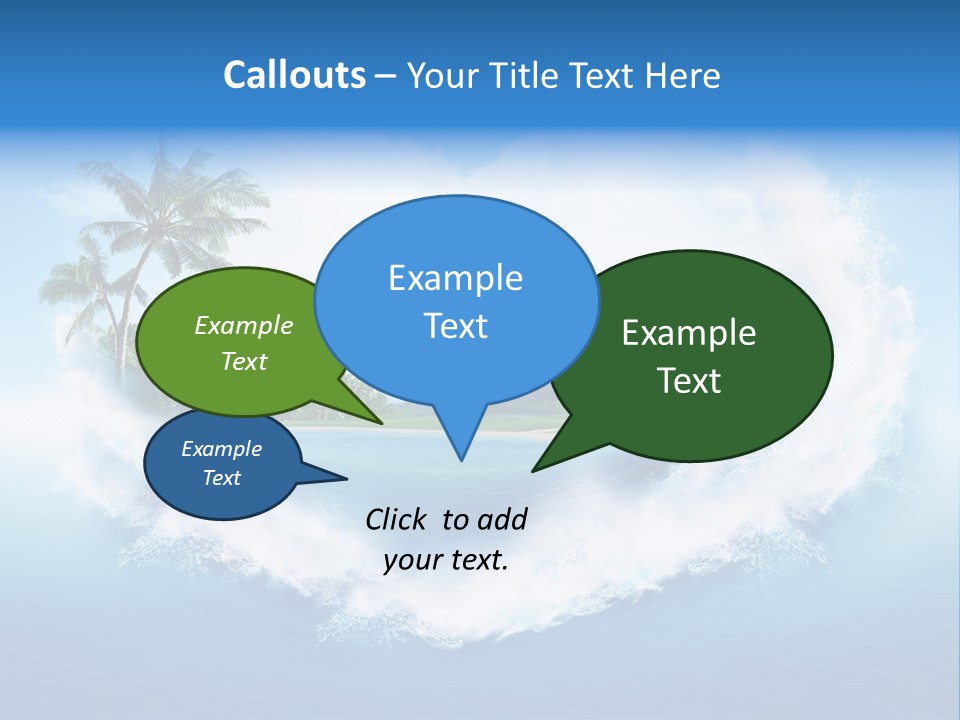 Callouts – Your Title Text Here

Example Text

Example Text

Example Text

Example Text

Click to add your text.